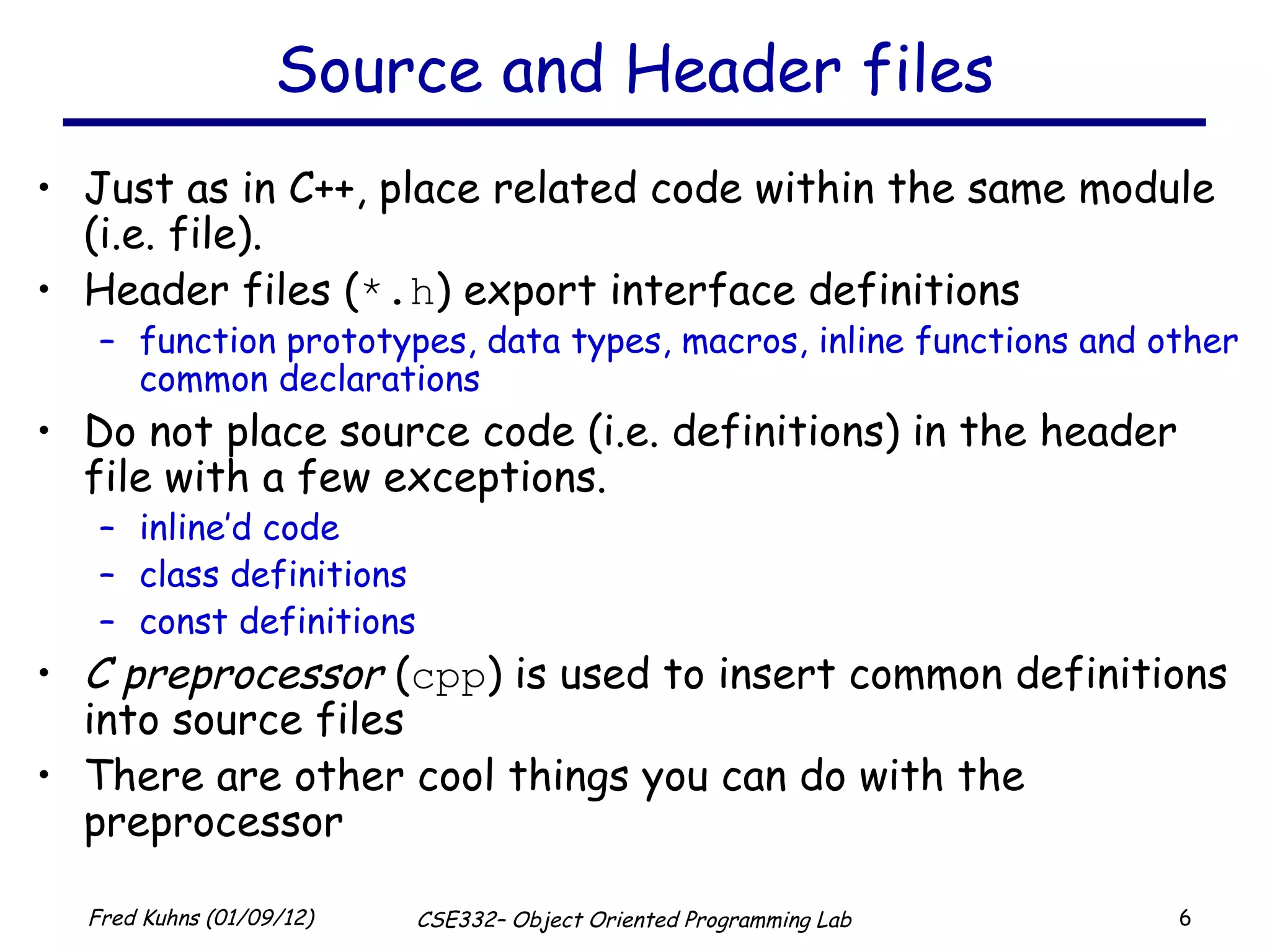 Source and Header files

• Just as in C++, place related code within the same module (i.e. file).
• Header files (*.h) export interface definitions
  – function prototypes, data types, macros, inline functions and other common declarations
• Do not place source code (i.e. definitions) in the header file with a few exceptions.
  – inline'd code
  – class definitions
  – const definitions
• C preprocessor (cpp) is used to insert common definitions into source files
• There are other cool things you can do with the preprocessor

Fred Kuhns (01/09/12) CSE332– Object Oriented Programming Lab 6